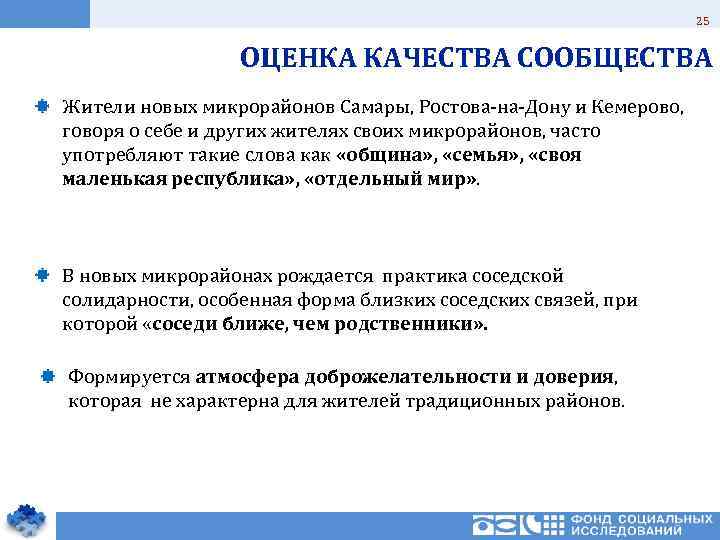 25

ОЦЕНКА КАЧЕСТВА СООБЩЕСТВА

Жители новых микрорайонов Самары, Ростова-на-Дону и Кемерово, говоря о себе и других жителях своих микрорайонов, часто употребляют такие слова как «община», «семья», «своя маленькая республика», «отдельный мир».

В новых микрорайонах рождается практика соседской солидарности, особенная форма близких соседских связей, при которой «соседи ближе, чем родственники».

Формируется атмосфера доброжелательности и доверия, которая не характерна для жителей традиционных районов.

ФОНД СОЦИАЛЬНЫХ ИССЛЕДОВАНИЙ